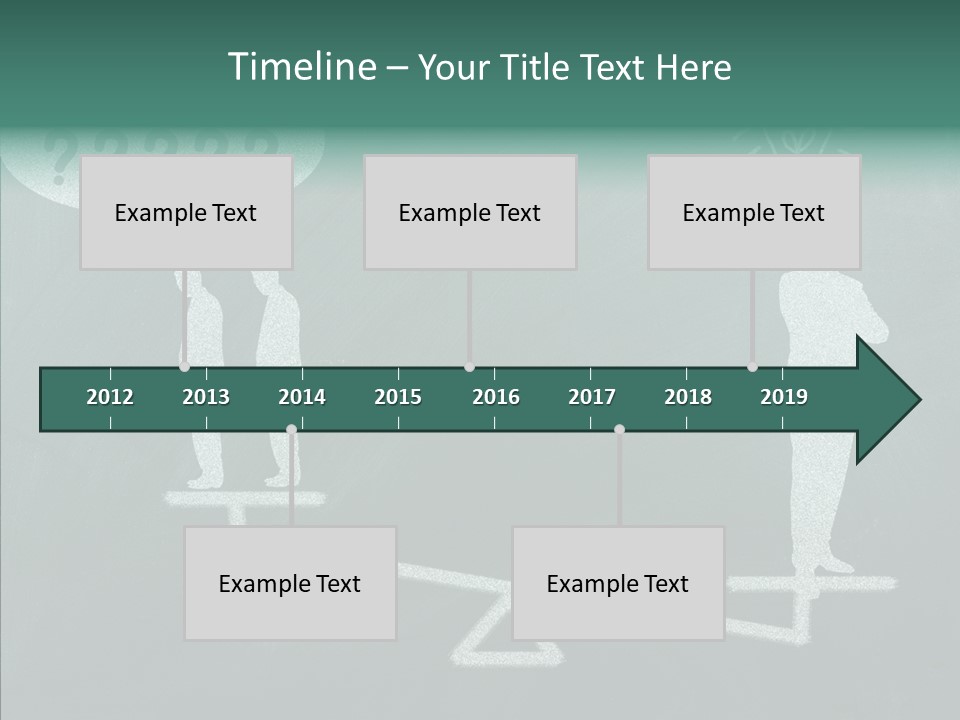 Timeline – Your Title Text Here

Example Text

Example Text

Example Text

2012 2013 2014 2015 2016 2017 2018 2019

Example Text

Example Text